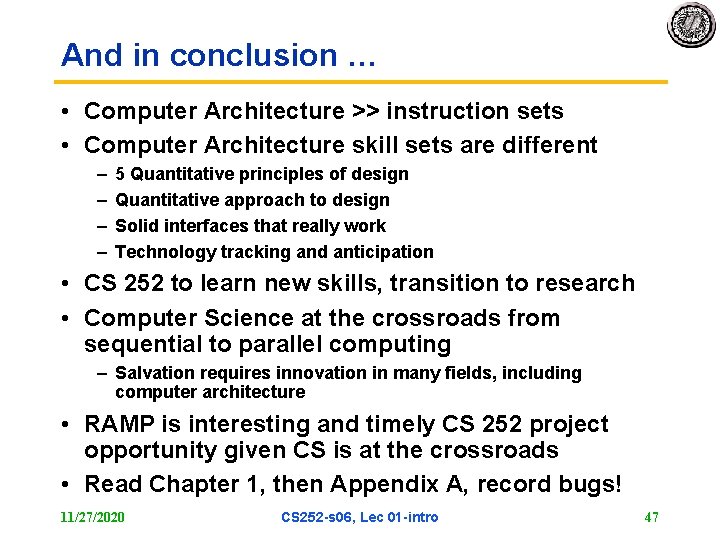 And in conclusion …

• Computer Architecture >> instruction sets
• Computer Architecture skill sets are different
– 5 Quantitative principles of design
– Quantitative approach to design
– Solid interfaces that really work
– Technology tracking and anticipation
• CS 252 to learn new skills, transition to research
• Computer Science at the crossroads from sequential to parallel computing
– Salvation requires innovation in many fields, including computer architecture
• RAMP is interesting and timely CS 252 project opportunity given CS is at the crossroads
• Read Chapter 1, then Appendix A, record bugs!

11/27/2020 CS252-s06, Lec 01-intro 47